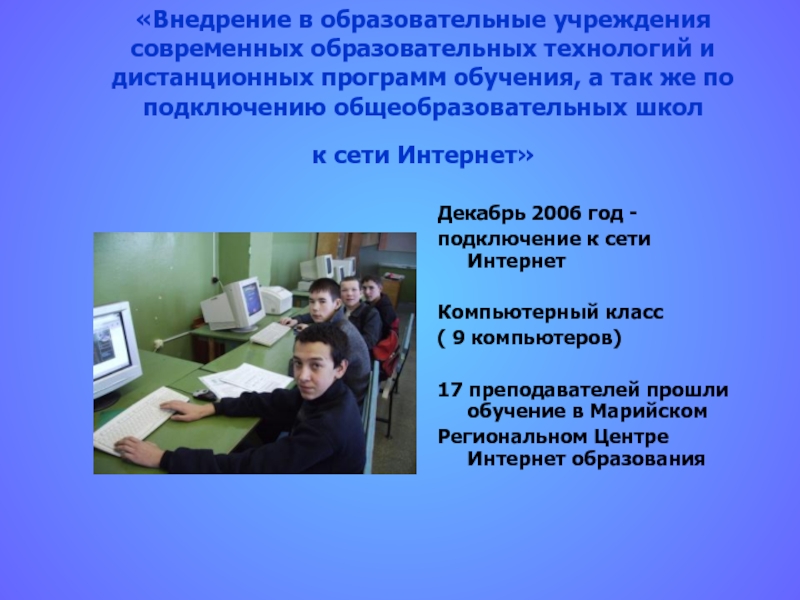 «Внедрение в образовательные учреждения современных образовательных технологий и дистанционных программ обучения, а так же по подключению общеобразовательных школ

к сети Интернет»

Декабрь 2006 год -
подключение к сети Интернет

Компьютерный класс
( 9 компьютеров)

17 преподавателей прошли обучение в Марийском
Региональном Центре Интернет образования